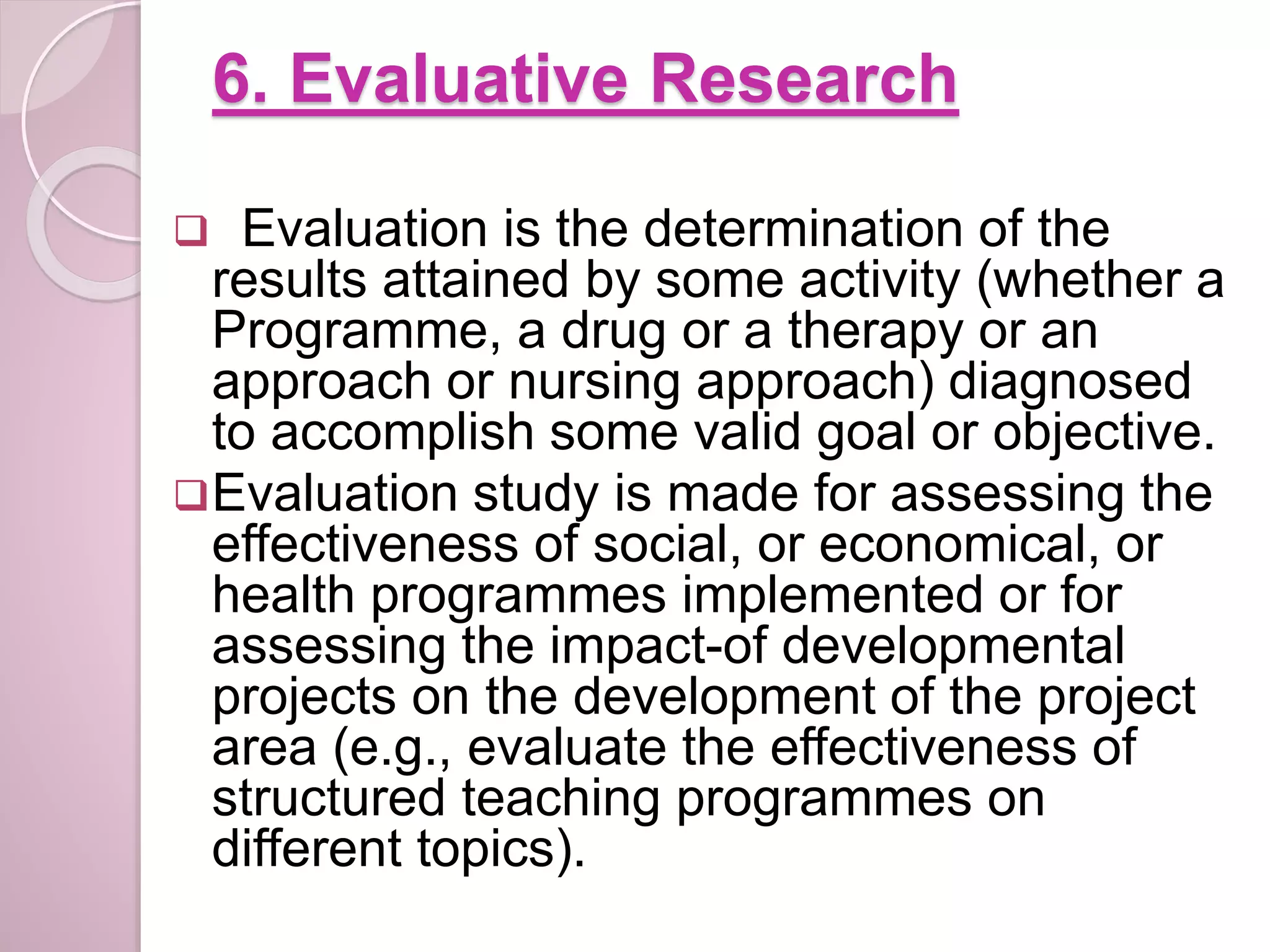 6. Evaluative Research

❑ Evaluation is the determination of the results attained by some activity (whether a Programme, a drug or a therapy or an approach or nursing approach) diagnosed to accomplish some valid goal or objective.

❑ Evaluation study is made for assessing the effectiveness of social, or economical, or health programmes implemented or for assessing the impact-of developmental projects on the development of the project area (e.g., evaluate the effectiveness of structured teaching programmes on different topics).